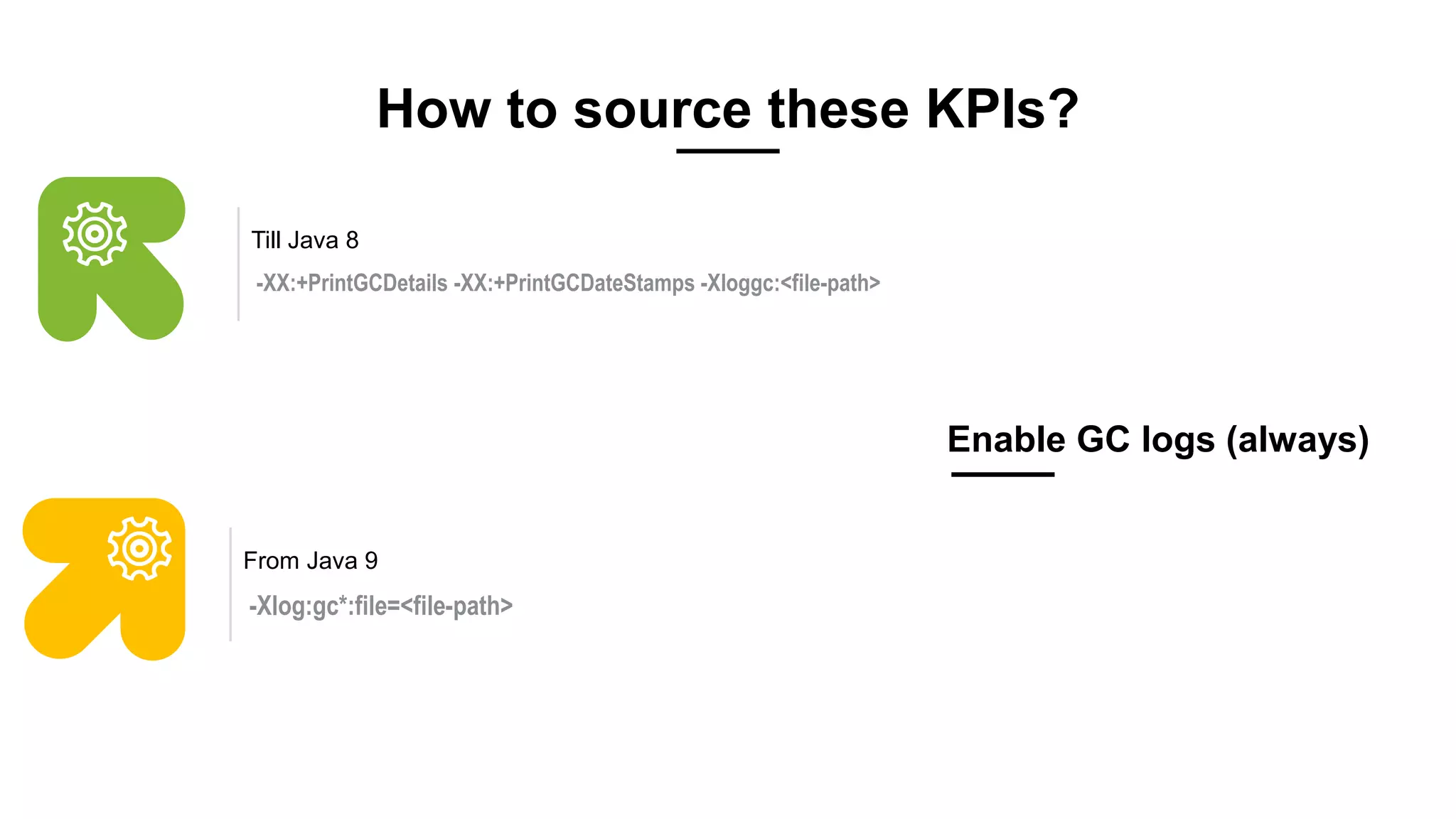 How to source these KPIs?

Till Java 8

-XX:+PrintGCDetails -XX:+PrintGCDateStamps -Xloggc:<file-path>

Enable GC logs (always)

From Java 9

-Xlog:gc*:file=<file-path>